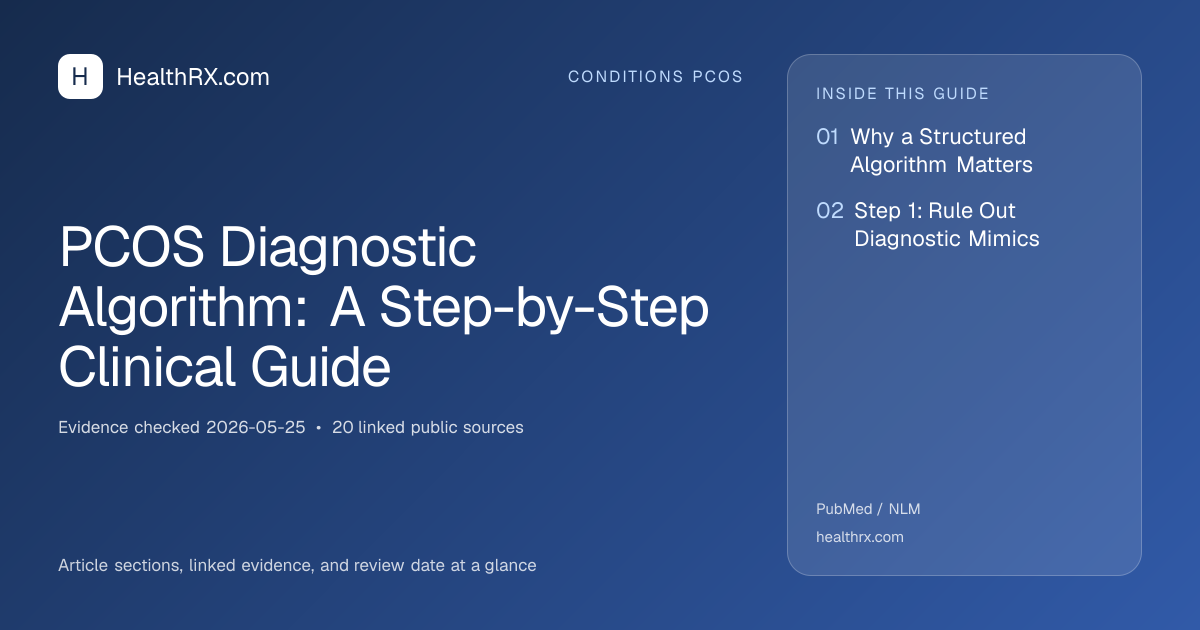 H HealthRX.com

CONDITIONS PCOS

PCOS Diagnostic Algorithm: A Step-by-Step Clinical Guide

Evidence checked 2026-05-25 • 20 linked public sources

Article sections, linked evidence, and review date at a glance

INSIDE THIS GUIDE

01 Why a Structured Algorithm Matters

02 Step 1: Rule Out Diagnostic Mimics

PubMed / NLM

healthrx.com